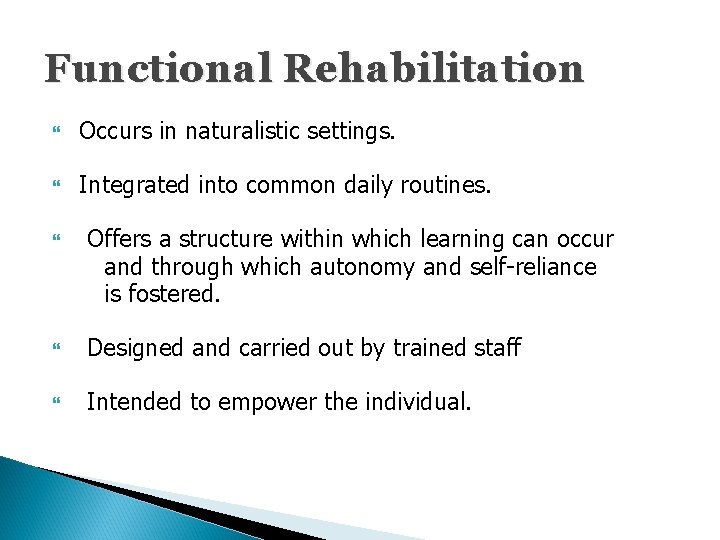 Functional Rehabilitation

Occurs in naturalistic settings.

Integrated into common daily routines.

Offers a structure within which learning can occur and through which autonomy and self-reliance is fostered.

Designed and carried out by trained staff

Intended to empower the individual.